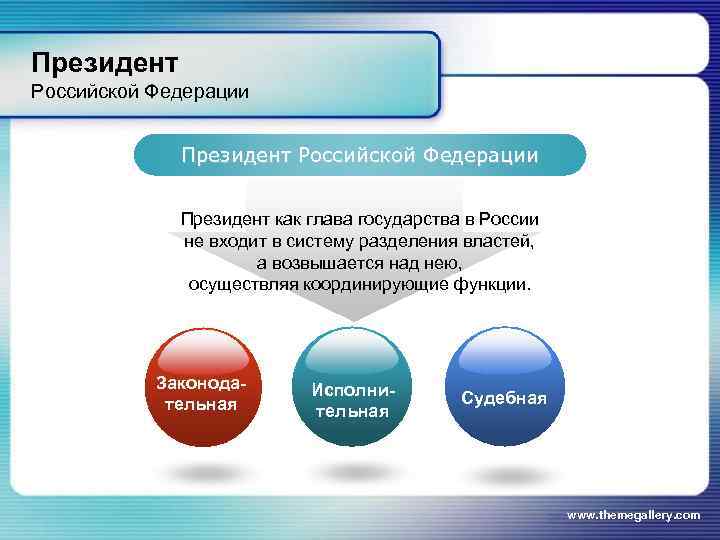 Президент
Российской Федерации

Президент Российской Федерации

Президент как глава государства в России не входит в систему разделения властей, а возвышается над нею, осуществляя координирующие функции.

Законодательная

Исполнительная

Судебная

www.themegallery.com